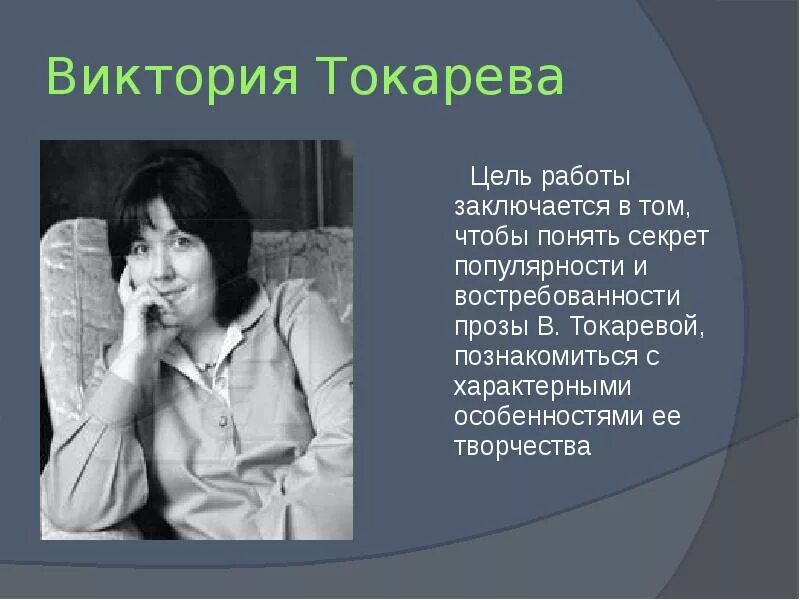 Виктория Токарева

Цель работы заключается в том, чтобы понять секрет популярности и востребованности прозы В. Токаревой, познакомиться с характерными особенностями ее творчества